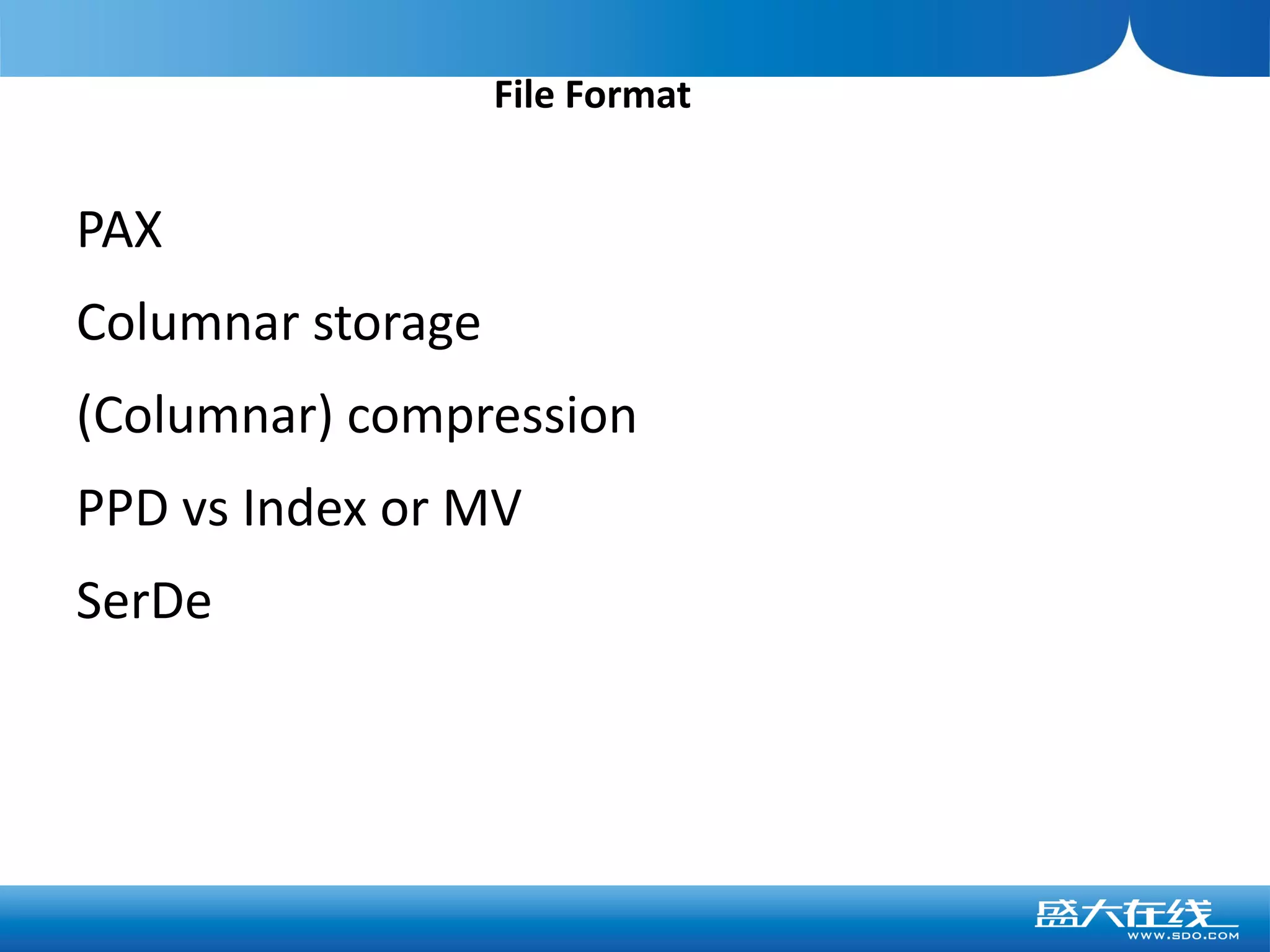 File Format

PAX

Columnar storage

(Columnar) compression

PPD vs Index or MV

SerDe

盛大在线
WWW.SDO.COM